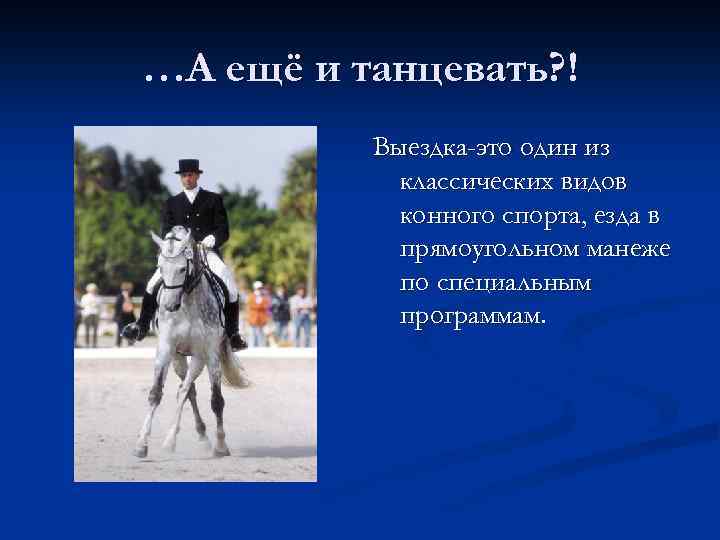 …А ещё и танцевать?!

Выездка-это один из классических видов конного спорта, езда в прямоугольном манеже по специальным программам.